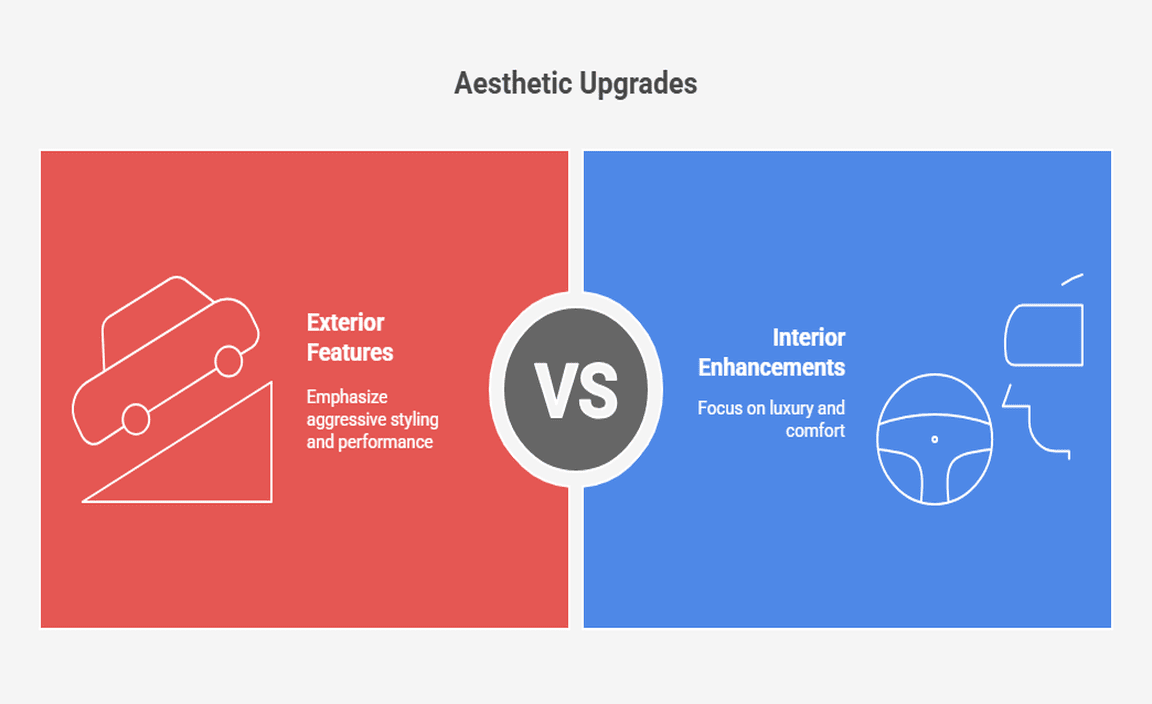 Aesthetic Upgrades

Exterior Features

Emphasize aggressive styling and performance

VS

Interior Enhancements

Focus on luxury and comfort